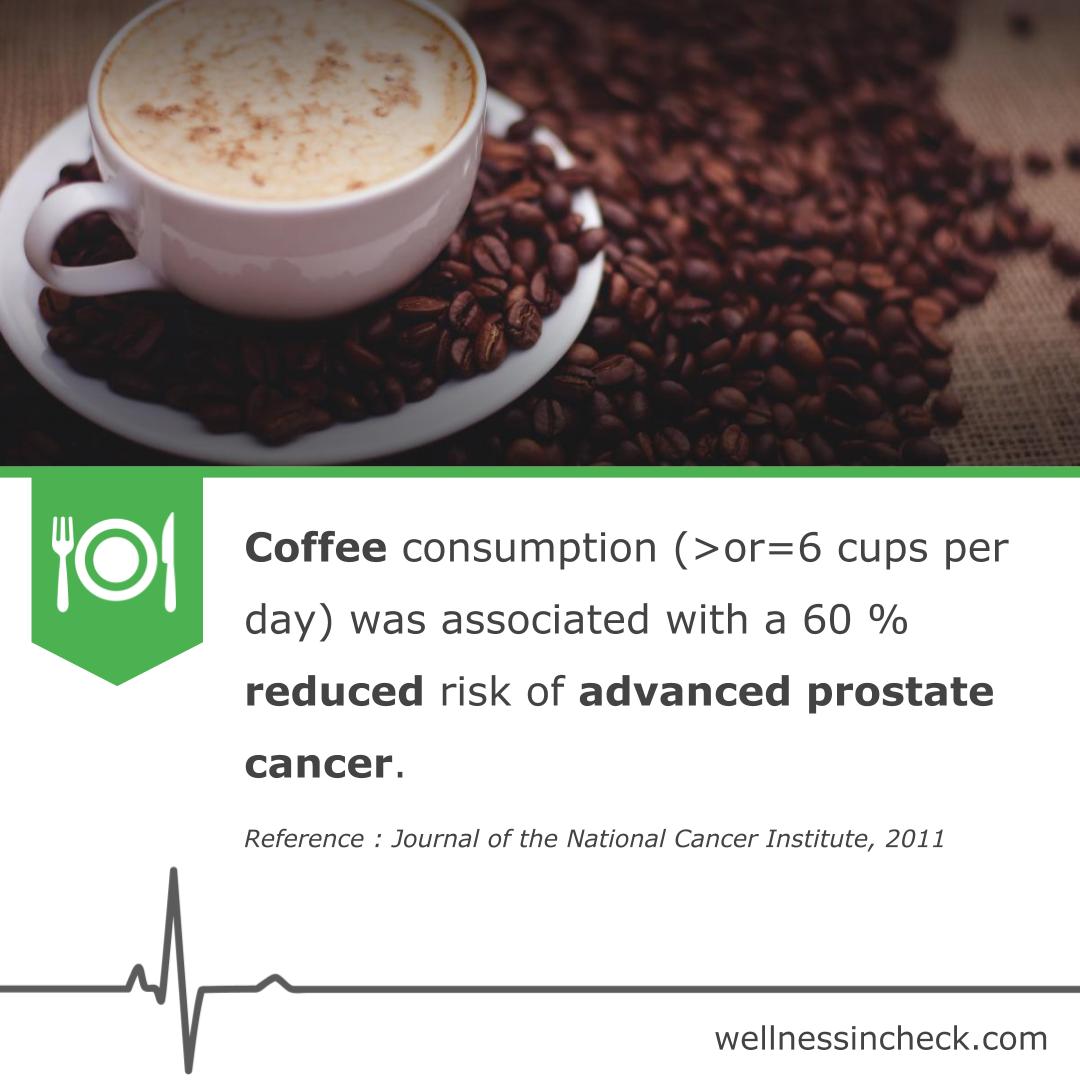 Coffee consumption (>or=6 cups per day) was associated with a 60 % reduced risk of advanced prostate cancer.

Reference : Journal of the National Cancer Institute, 2011

wellnessincheck.com